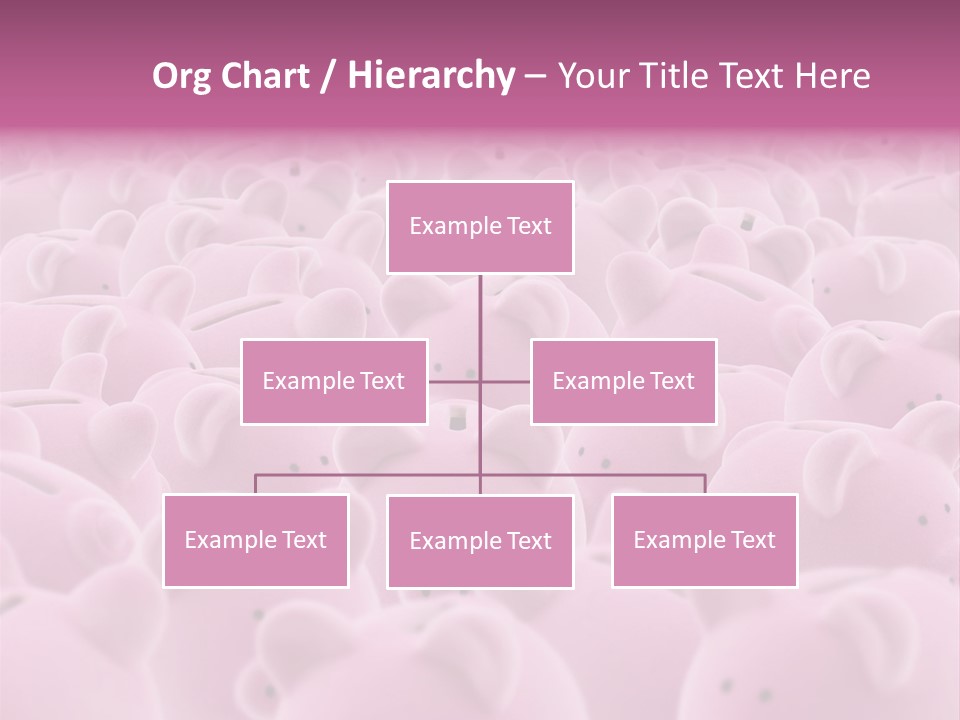 Org Chart / Hierarchy – Your Title Text Here

Example Text

Example Text

Example Text

Example Text

Example Text

Example Text